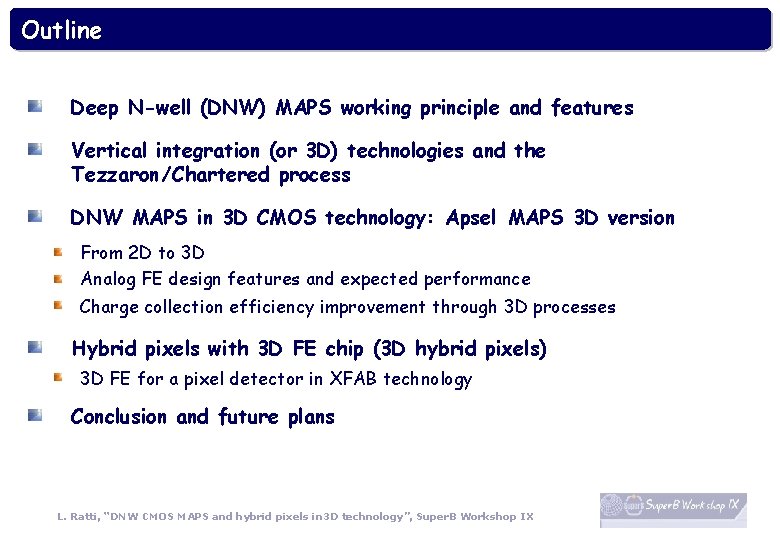 Outline

Deep N-well (DNW) MAPS working principle and features

Vertical integration (or 3D) technologies and the Tezzaron/Chartered process

DNW MAPS in 3D CMOS technology: Apsel MAPS 3D version

From 2D to 3D

Analog FE design features and expected performance

Charge collection efficiency improvement through 3D processes

Hybrid pixels with 3D FE chip (3D hybrid pixels)

3D FE for a pixel detector in XFAB technology

Conclusion and future plans

L. Ratti, "DNW CMOS MAPS and hybrid pixels in3D technology", SuperB Workshop IX

SuperB Workshop IX